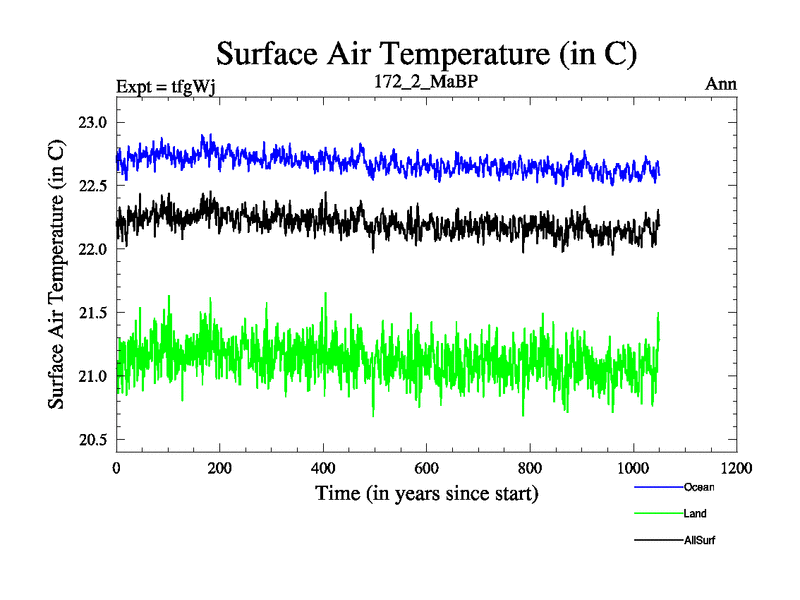 Surface Air Temperature (in C)

Expt = tfgWj

172_2_MaBP

Ann

Surface Air Temperature (in C)

23.0
22.5
22.0
21.5
21.0
20.5

0
200
400
600
800
1000
1200

Time (in years since start)

Ocean
Land
AllSurf